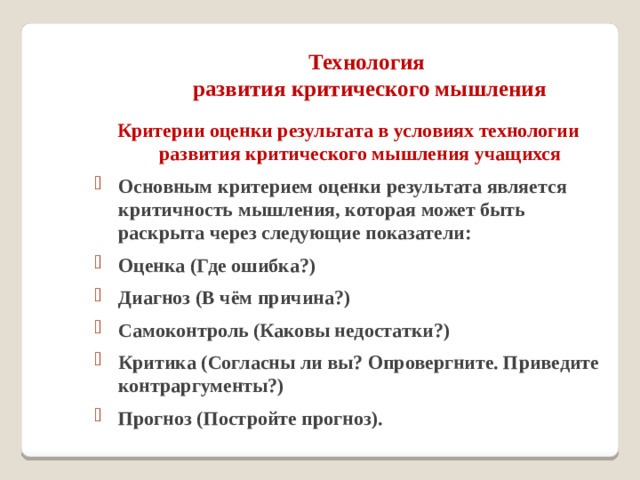 Технология
развития критического мышления

Критерии оценки результата в условиях технологии развития критического мышления учащихся

Основным критерием оценки результата является критичность мышления, которая может быть раскрыта через следующие показатели:

Оценка (Где ошибка?)

Диагноз (В чём причина?)

Самоконтроль (Каковы недостатки?)

Критика (Согласны ли вы? Опровергните. Приведите контраргументы?)

Прогноз (Постройте прогноз).